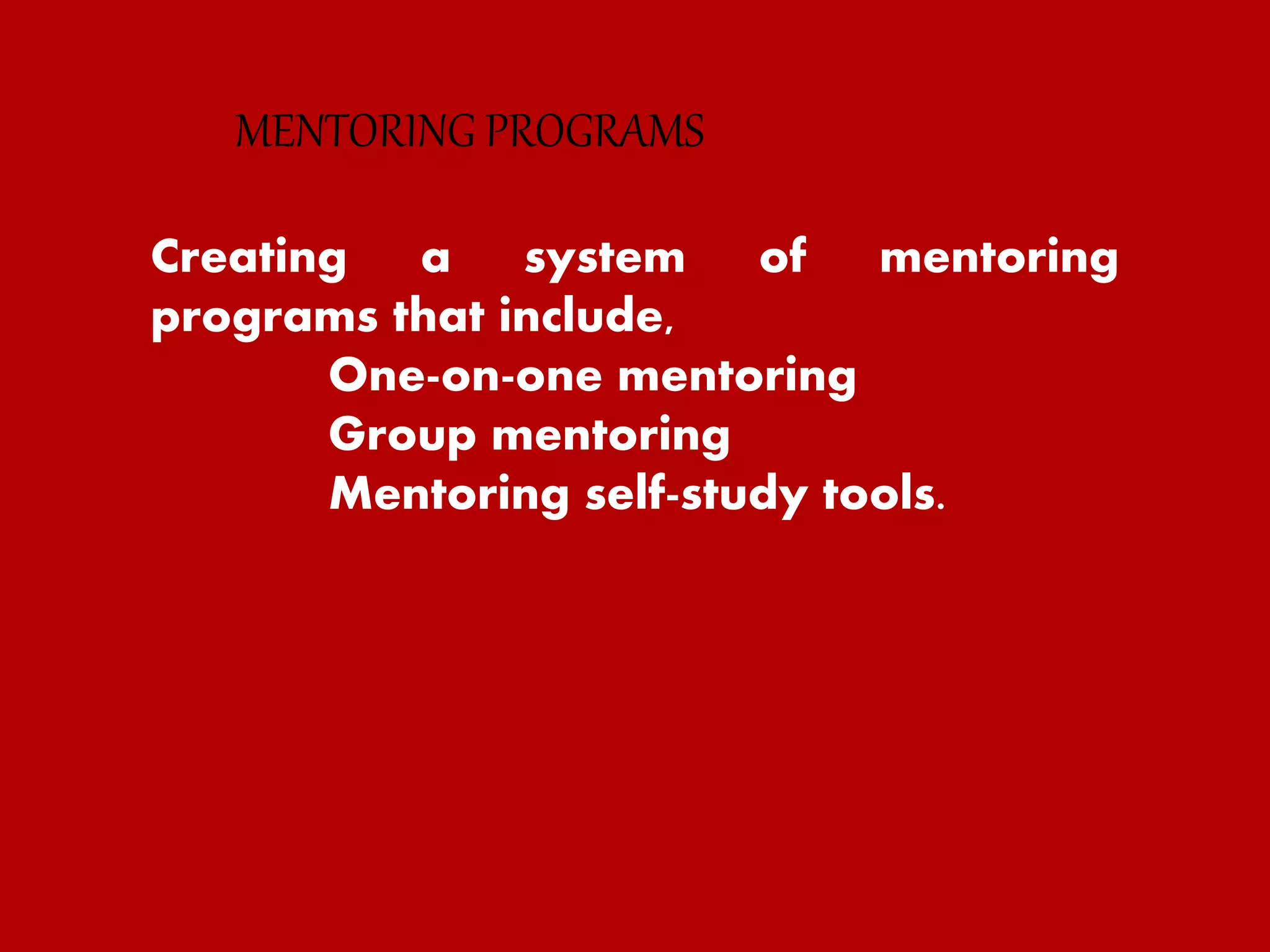 MENTORING PROGRAMS

Creating a system of mentoring programs that include,

One-on-one mentoring
Group mentoring
Mentoring self-study tools.